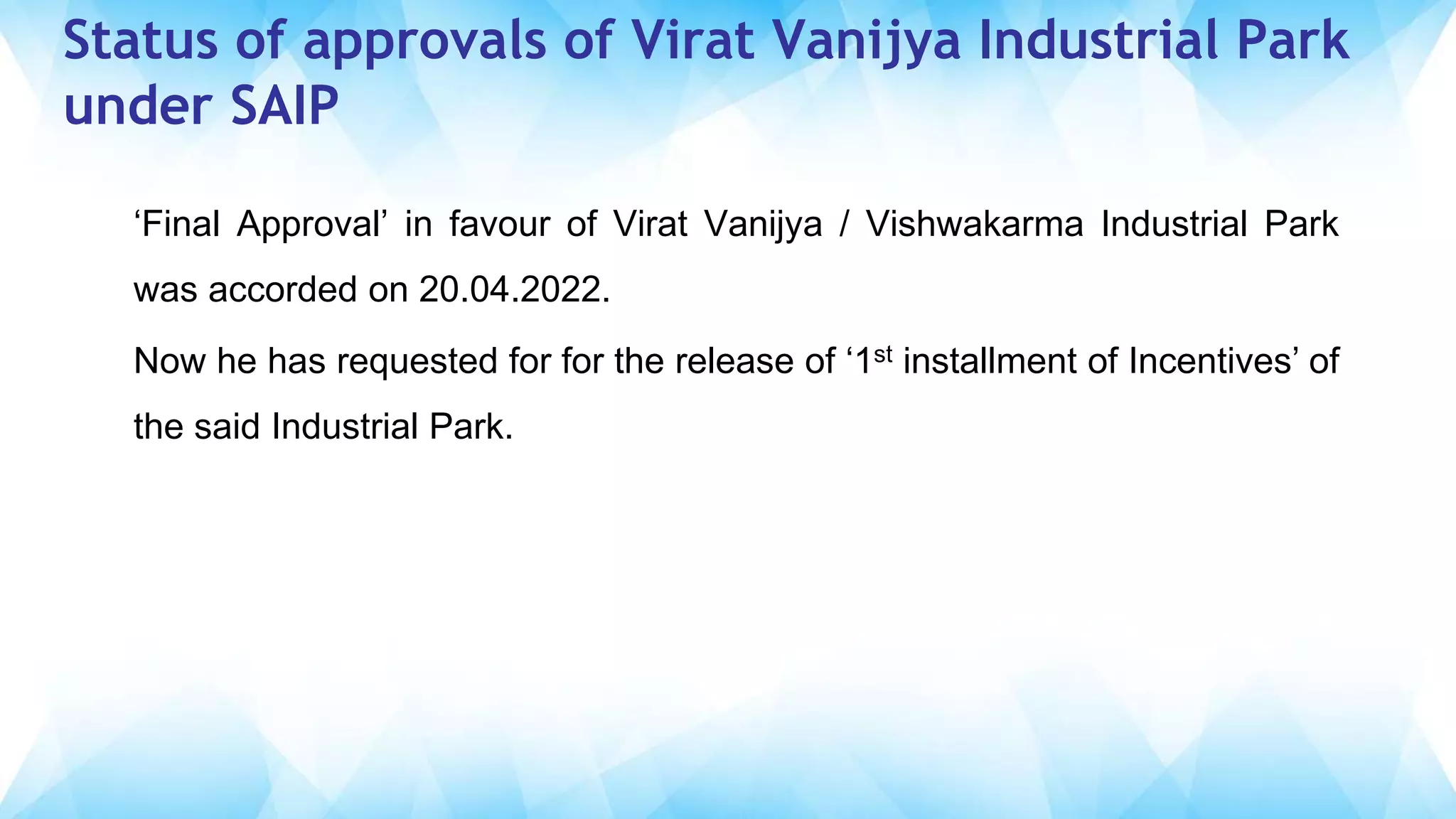 Status of approvals of Virat Vanijya Industrial Park under SAIP

‘Final Approval’ in favour of Virat Vanijya / Vishwakarma Industrial Park was accorded on 20.04.2022.

Now he has requested for for the release of ‘1$^{st}$ installment of Incentives’ of the said Industrial Park.